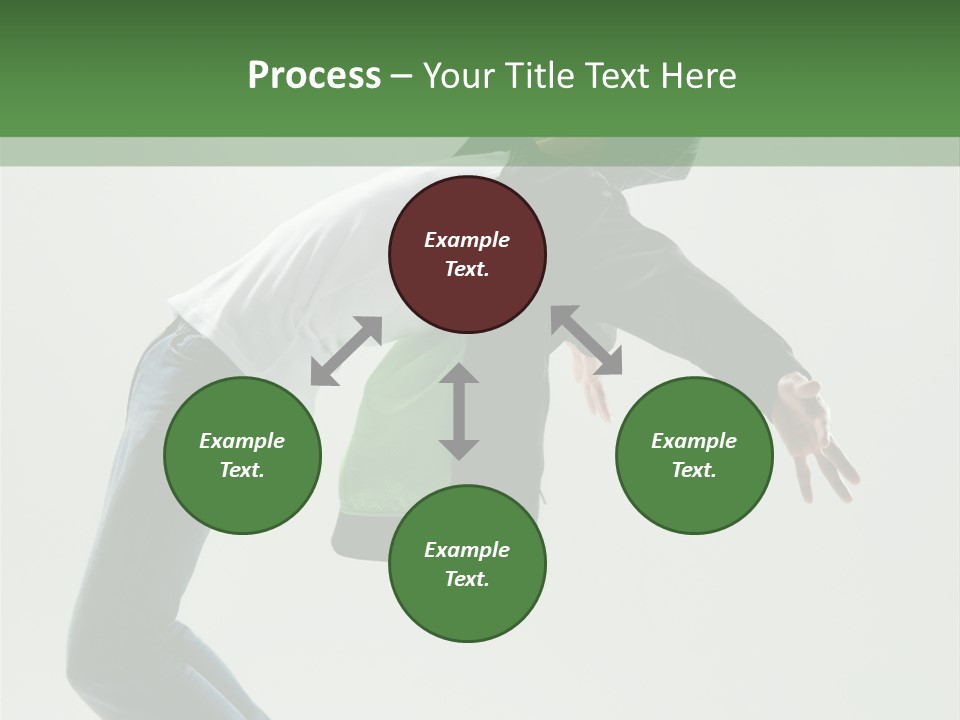 Process – Your Title Text Here

Example Text.

Example Text.

Example Text.

Example Text.